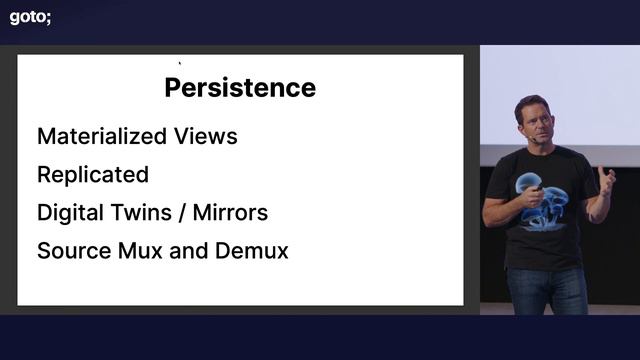 goto;

Persistence

Materialized Views

Replicated

Digital Twins / Mirrors

Source Mux and Demux